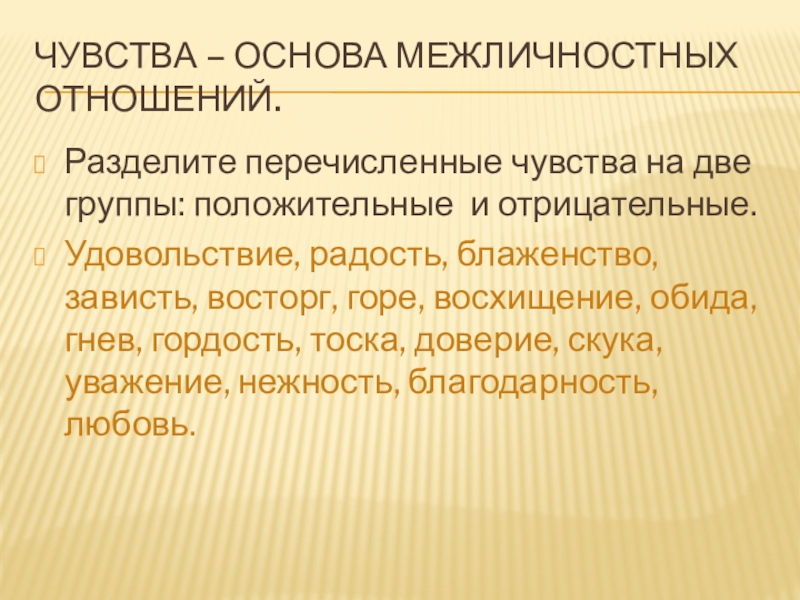 ЧУВСТВА – ОСНОВА МЕЖЛИЧНОСТНЫХ ОТНОШЕНИЙ.

Разделите перечисленные чувства на две группы: положительные  и отрицательные.

Удовольствие, радость, блаженство, зависть, восторг, горе, восхищение, обида, гнев, гордость, тоска, доверие, скука, уважение, нежность, благодарность, любовь.